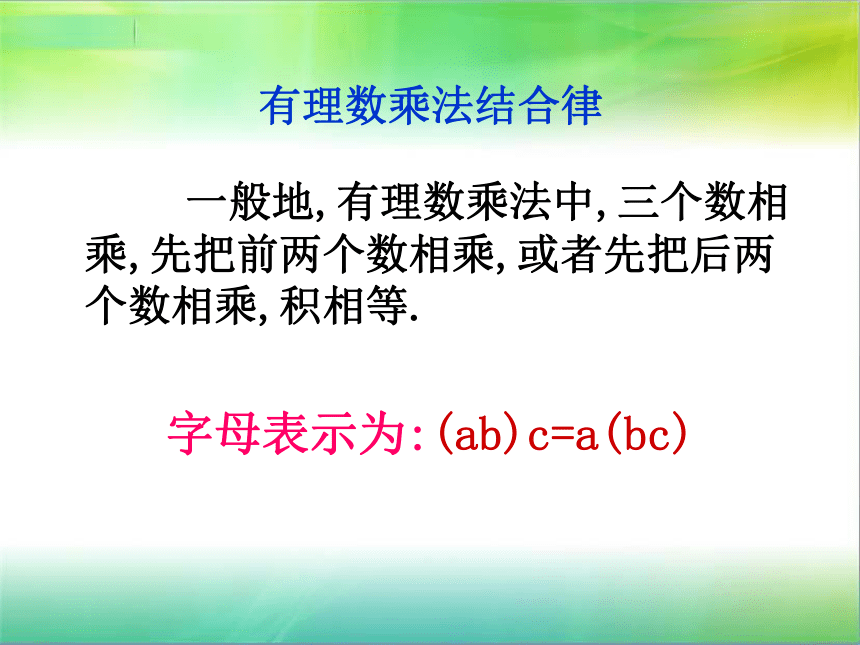 有理数乘法结合律

一般地, 有理数乘法中, 三个数相乘, 先把前两个数相乘, 或者先把后两个数相乘, 积相等.

字母表示为: $(ab)c=a(bc)$